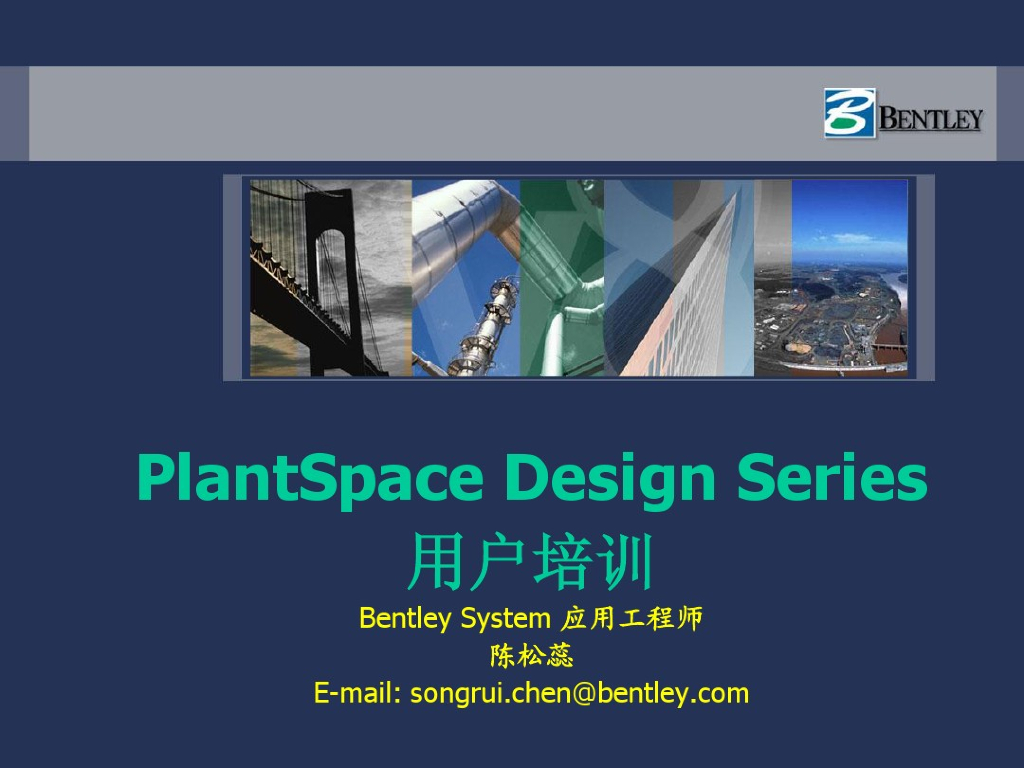 BENTLEY

PlantSpace Design Series
用户培训

Bentley System 应用工程师
陈松蕊
E-mail: songrui.chen@bentley.com